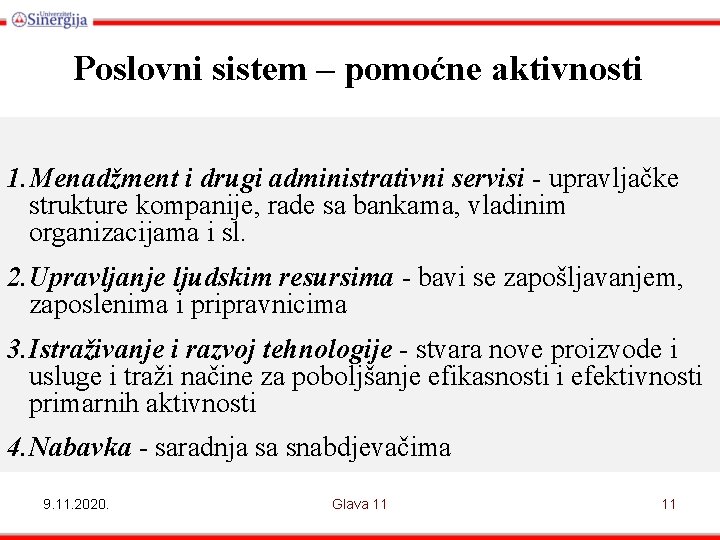 Univerzitet Sinergija

Poslovni sistem – pomoćne aktivnosti

1. Menadžment i drugi administrativni servisi - upravljačke strukture kompanije, rade sa bankama, vladinim organizacijama i sl.

2. Upravljanje ljudskim resursima - bavi se zapošljavanjem, zaposlenima i pripravnicima

3. Istraživanje i razvoj tehnologije - stvara nove proizvode i usluge i traži načine za poboljšanje efikasnosti i efektivnosti primarnih aktivnosti

4. Nabavka - saradnja sa snabdjevačima

9.11.2020.

Glava 11

11